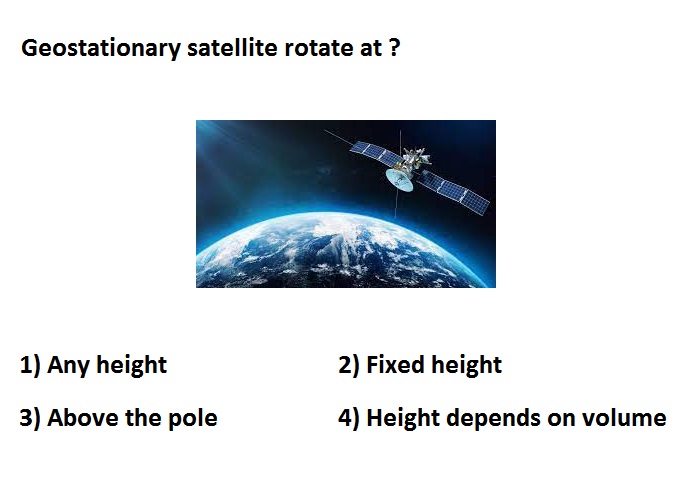 Geostationary satellite rotate at ?

1) Any height

2) Fixed height

3) Above the pole

4) Height depends on volume